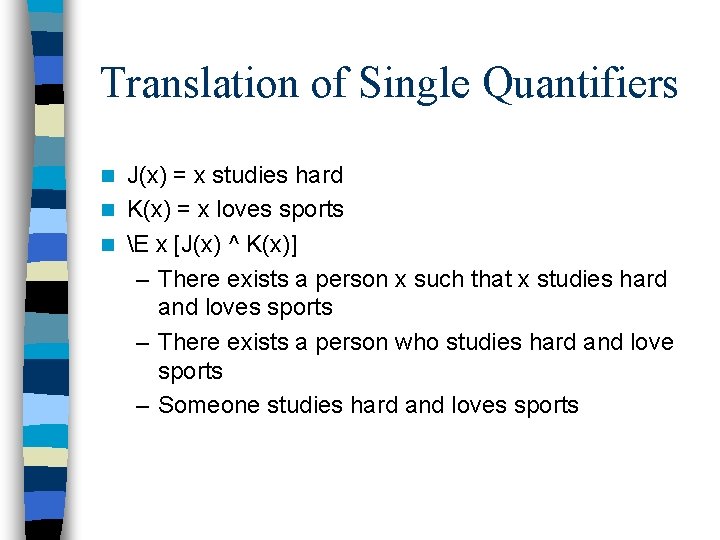 Translation of Single Quantifiers

- J(x) = x studies hard
- K(x) = x loves sports
- \E x [J(x) ^ K(x)]
  – There exists a person x such that x studies hard and loves sports
  – There exists a person who studies hard and love sports
  – Someone studies hard and loves sports